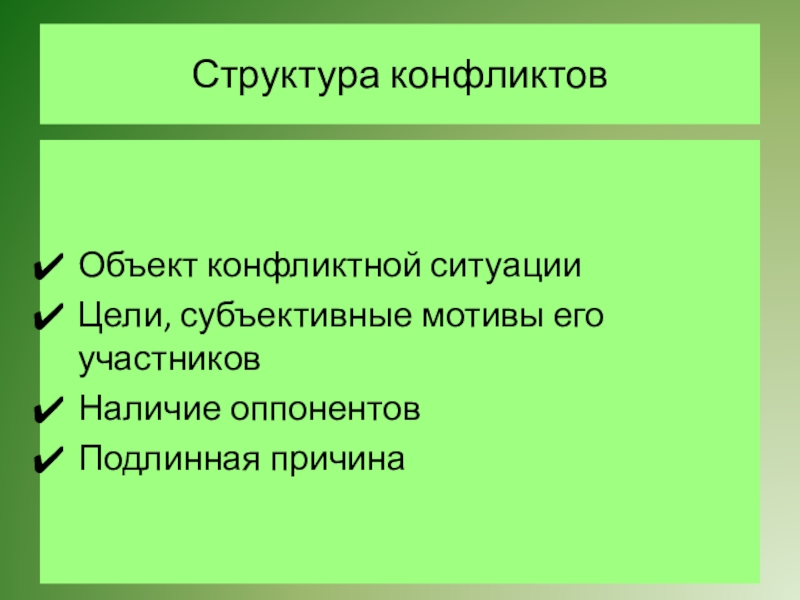 Структура конфликтов

✔ Объект конфликтной ситуации
✔ Цели, субъективные мотивы его участников
✔ Наличие оппонентов
✔ Подлинная причина